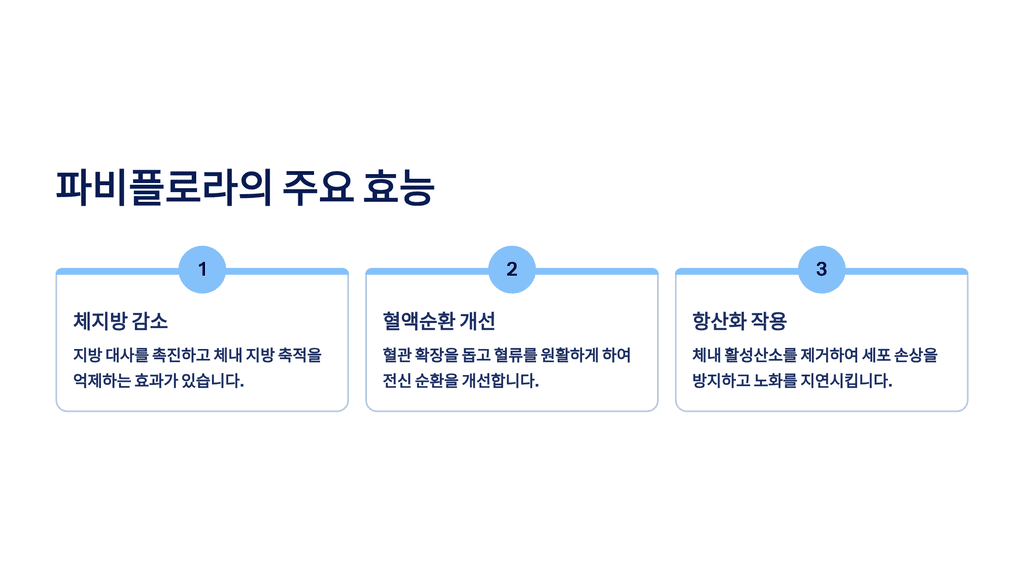 파비플로라의 주요 효능

1

체지방 감소

지방 대사를 촉진하고 체내 지방 축적을 억제하는 효과가 있습니다.

2

혈액순환 개선

혈관 확장을 돕고 혈류를 원활하게 하여 전신 순환을 개선합니다.

3

항산화 작용

체내 활성산소를 제거하여 세포 손상을 방지하고 노화를 지연시킵니다.